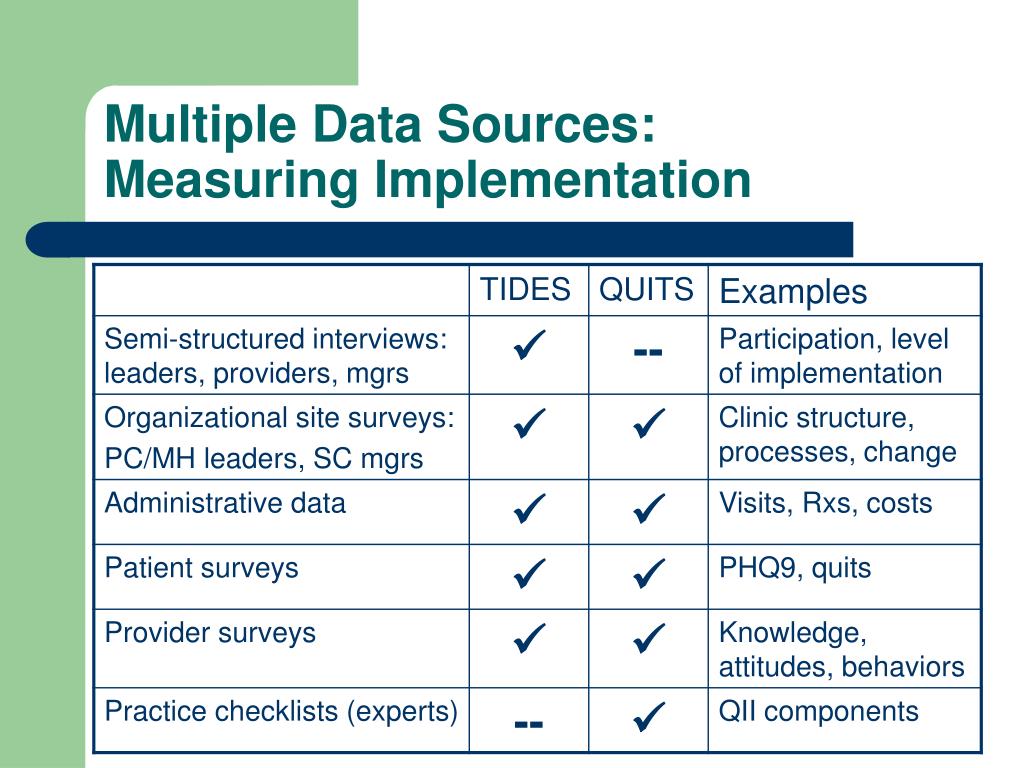 Multiple Data Sources: Measuring Implementation

|  | TIDES | QUITS | Examples |
|---|---|---|---|
| Semi-structured interviews: leaders, providers, mgrs | ✓ | -- | Participation, level of implementation |
| Organizational site surveys: PC/MH leaders, SC mgrs | ✓ | ✓ | Clinic structure, processes, change |
| Administrative data | ✓ | ✓ | Visits, Rxs, costs |
| Patient surveys | ✓ | ✓ | PHQ9, quits |
| Provider surveys | ✓ | ✓ | Knowledge, attitudes, behaviors |
| Practice checklists (experts) | -- | ✓ | QII components |